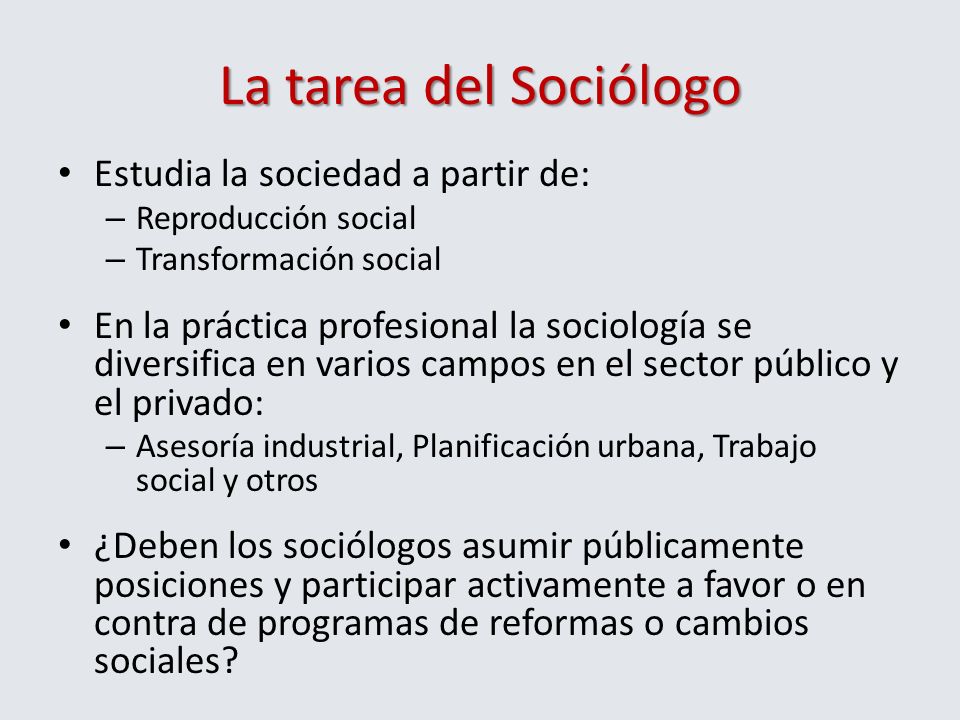 La tarea del Sociólogo

• Estudia la sociedad a partir de:
– Reproducción social
– Transformación social

• En la práctica profesional la sociología se diversifica en varios campos en el sector público y el privado:
– Asesoría industrial, Planificación urbana, Trabajo social y otros

• ¿Deben los sociólogos asumir públicamente posiciones y participar activamente a favor o en contra de programas de reformas o cambios sociales?